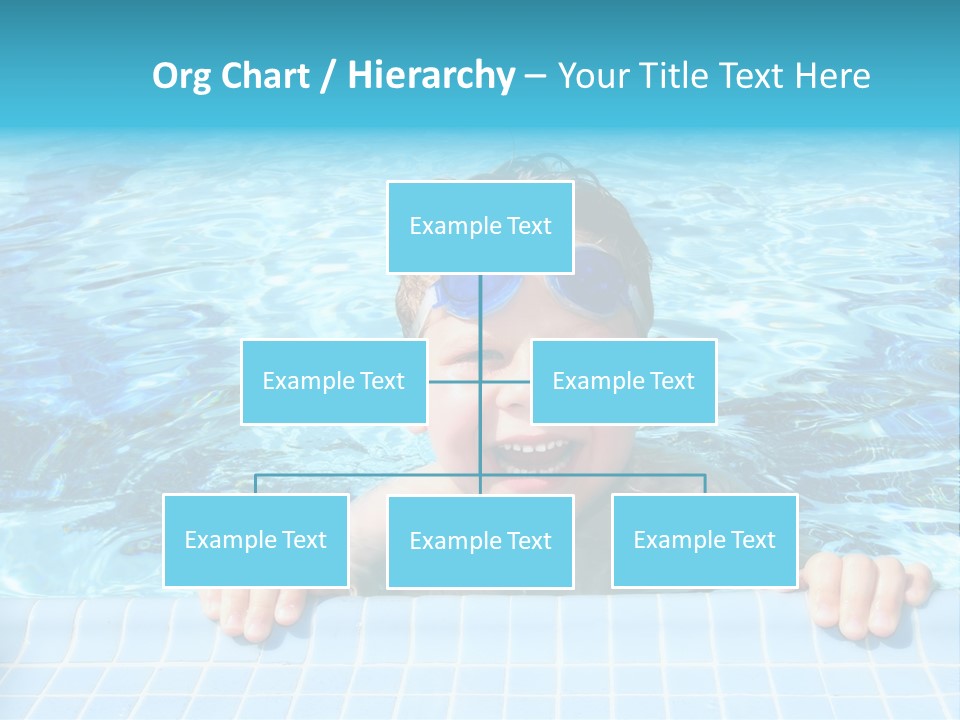 Org Chart / Hierarchy – Your Title Text Here

Example Text

Example Text

Example Text

Example Text

Example Text

Example Text